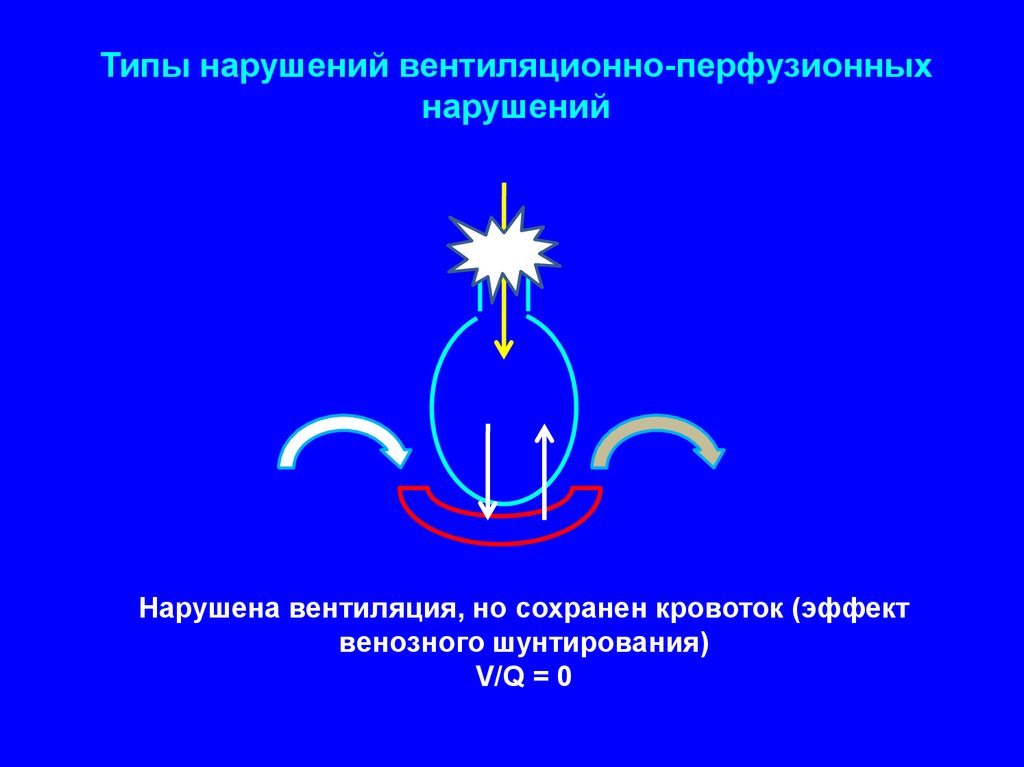 Типы нарушений вентиляционно-перфузионных нарушений

Нарушена вентиляция, но сохранен кровоток (эффект венозного шунтирования)
V/Q = 0